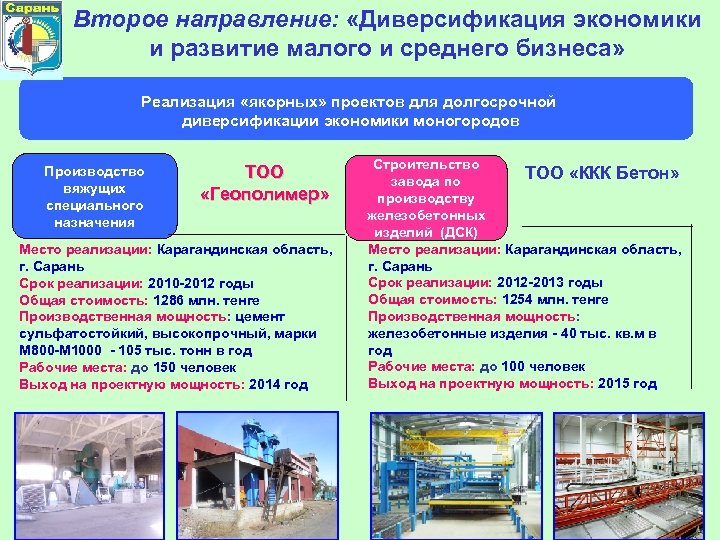 Сарань

Второе направление: «Диверсификация экономики и развитие малого и среднего бизнеса»

Реализация «якорных» проектов для долгосрочной диверсификации экономики моногородов

Производство вяжущих специального назначения

ТОО «Геополимер»

Место реализации: Карагандинская область, г. Сарань
Срок реализации: 2010-2012 годы
Общая стоимость: 1286 млн. тенге
Производственная мощность: цемент сульфатостойкий, высокопрочный, марки М800-М1000 - 105 тыс. тонн в год
Рабочие места: до 150 человек
Выход на проектную мощность: 2014 год

Строительство завода по производству железобетонных изделий (ДСК)

ТОО «ККК Бетон»

Место реализации: Карагандинская область, г. Сарань
Срок реализации: 2012-2013 годы
Общая стоимость: 1254 млн. тенге
Производственная мощность: железобетонные изделия - 40 тыс. кв.м в год
Рабочие места: до 100 человек
Выход на проектную мощность: 2015 год